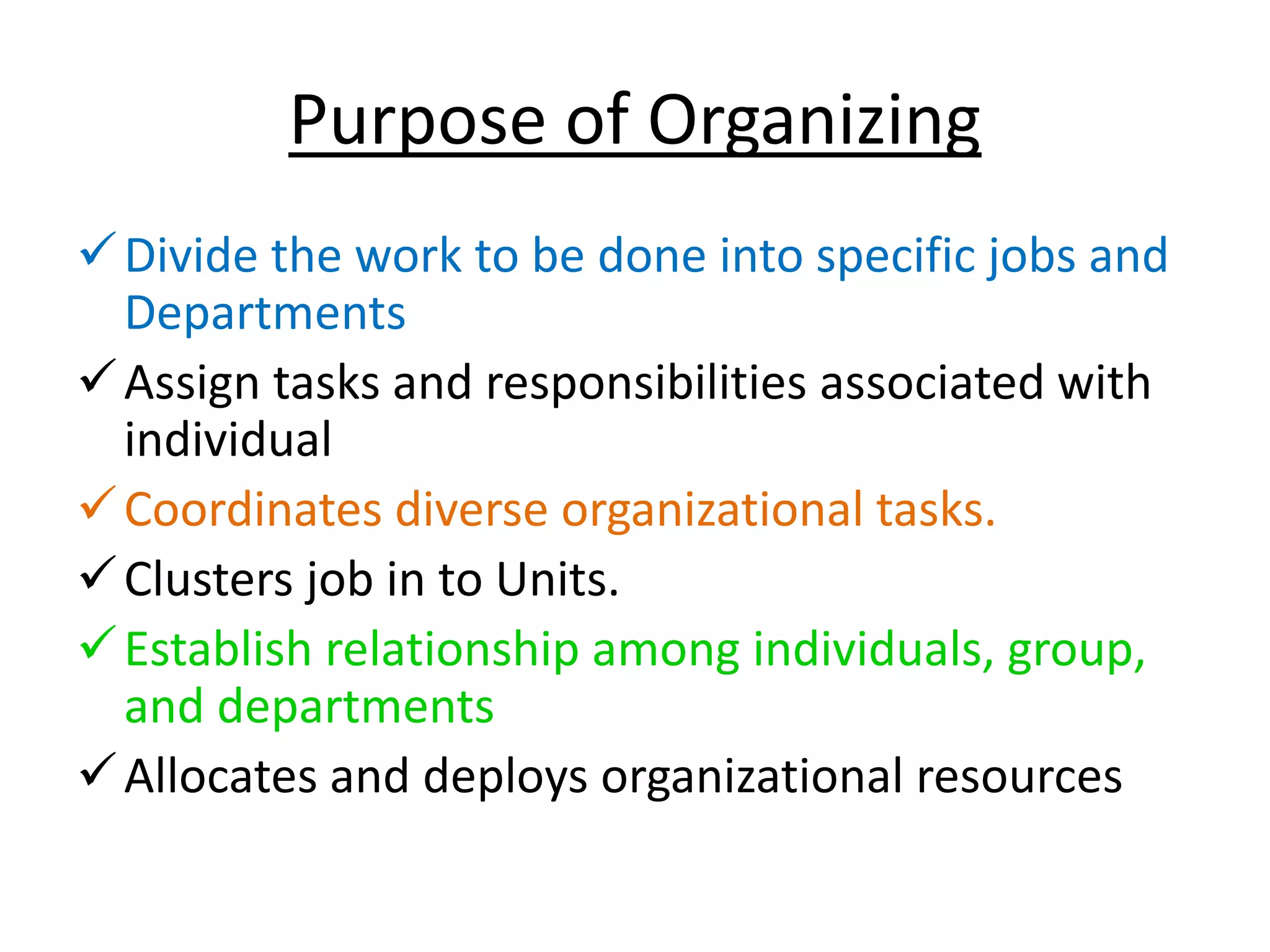 Purpose of Organizing

✓ Divide the work to be done into specific jobs and Departments

✓ Assign tasks and responsibilities associated with individual

✓ Coordinates diverse organizational tasks.

✓ Clusters job in to Units.

✓ Establish relationship among individuals, group, and departments

✓ Allocates and deploys organizational resources